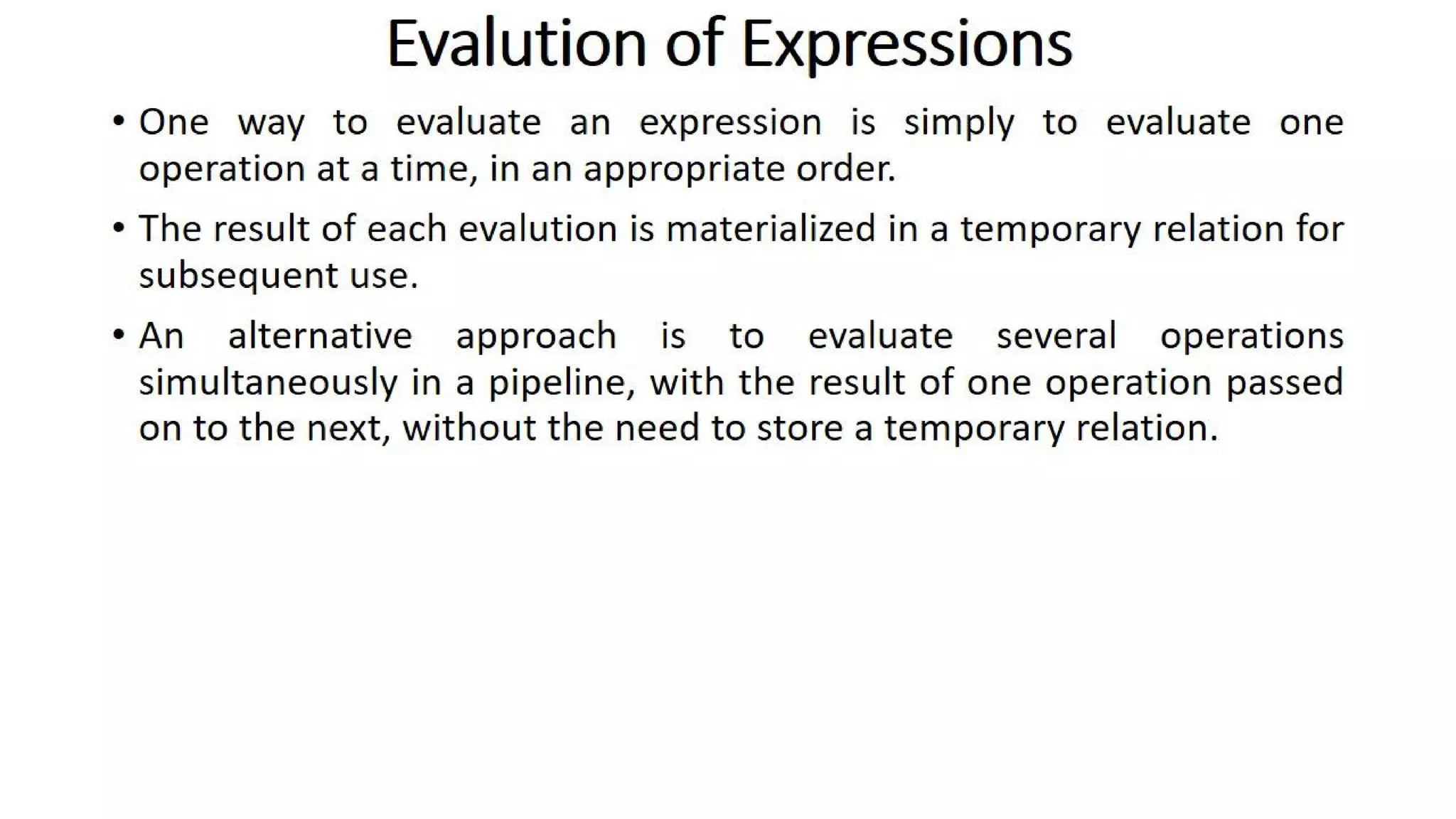 Evalution of Expressions

• One way to evaluate an expression is simply to evaluate one operation at a time, in an appropriate order.

• The result of each evalution is materialized in a temporary relation for subsequent use.

• An alternative approach is to evaluate several operations simultaneously in a pipeline, with the result of one operation passed on to the next, without the need to store a temporary relation.